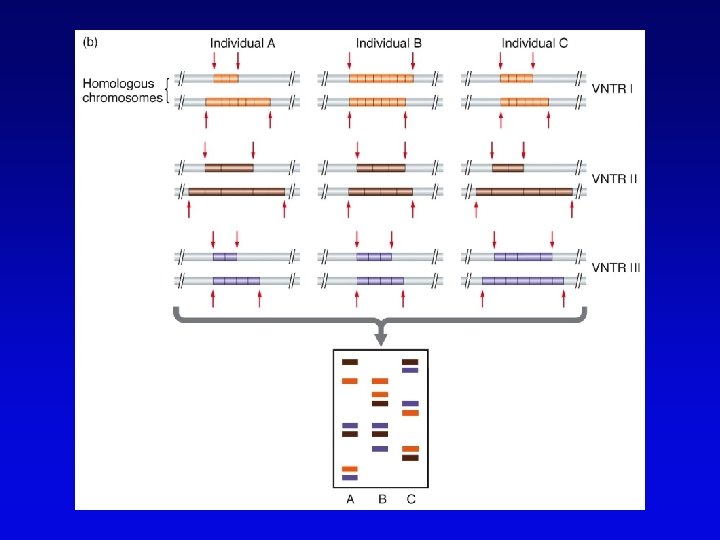 (b)

Individual A

Individual B

Individual C

Homologous chromosomes

VNTR I

VNTR II

VNTR III

A B C